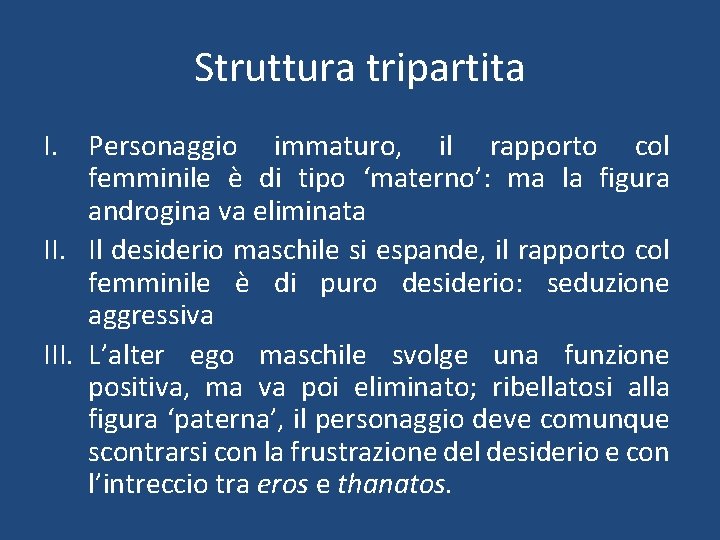 Struttura tripartita

I. Personaggio immaturo, il rapporto col femminile è di tipo ‘materno’: ma la figura androgina va eliminata

II. Il desiderio maschile si espande, il rapporto col femminile è di puro desiderio: seduzione aggressiva

III. L’alter ego maschile svolge una funzione positiva, ma va poi eliminato; ribellatosi alla figura ‘paterna’, il personaggio deve comunque scontrarsi con la frustrazione del desiderio e con l’intreccio tra eros e thanatos.